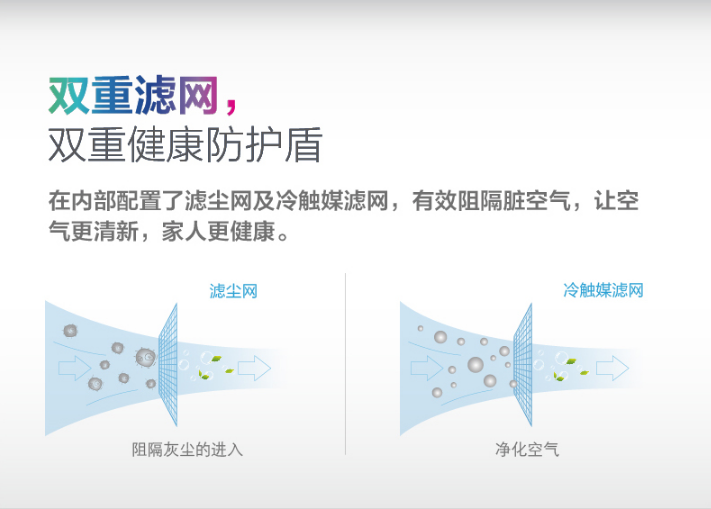 双重滤网，
双重健康防护盾

在内部配置了滤尘网及冷触媒滤网，有效阻隔脏空气，让空气更清新，家人更健康。

滤尘网

阻隔灰尘的进入

冷触媒滤网

净化空气